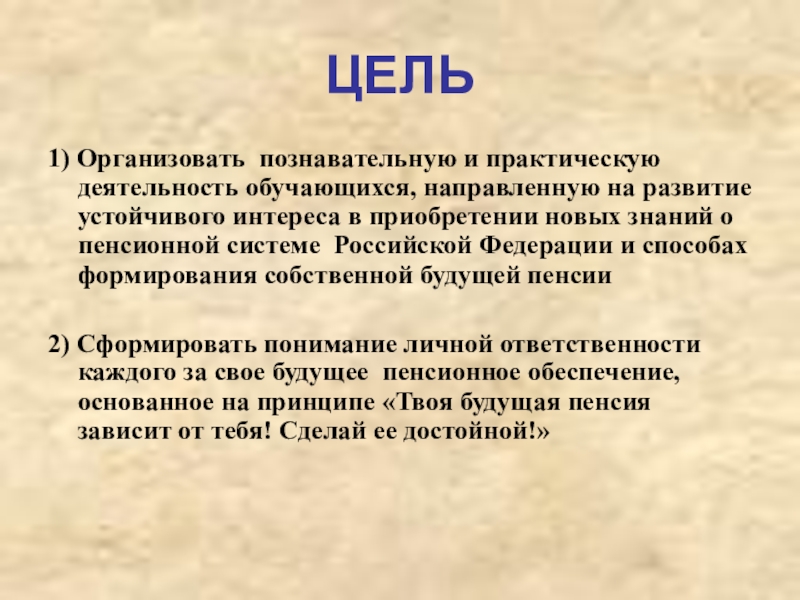 ЦЕЛЬ

1) Организовать познавательную и практическую деятельность обучающихся, направленную на развитие устойчивого интереса в приобретении новых знаний о пенсионной системе Российской Федерации и способах формирования собственной будущей пенсии

2) Сформировать понимание личной ответственности каждого за свое будущее пенсионное обеспечение, основанное на принципе «Твоя будущая пенсия зависит от тебя! Сделай ее достойной!»